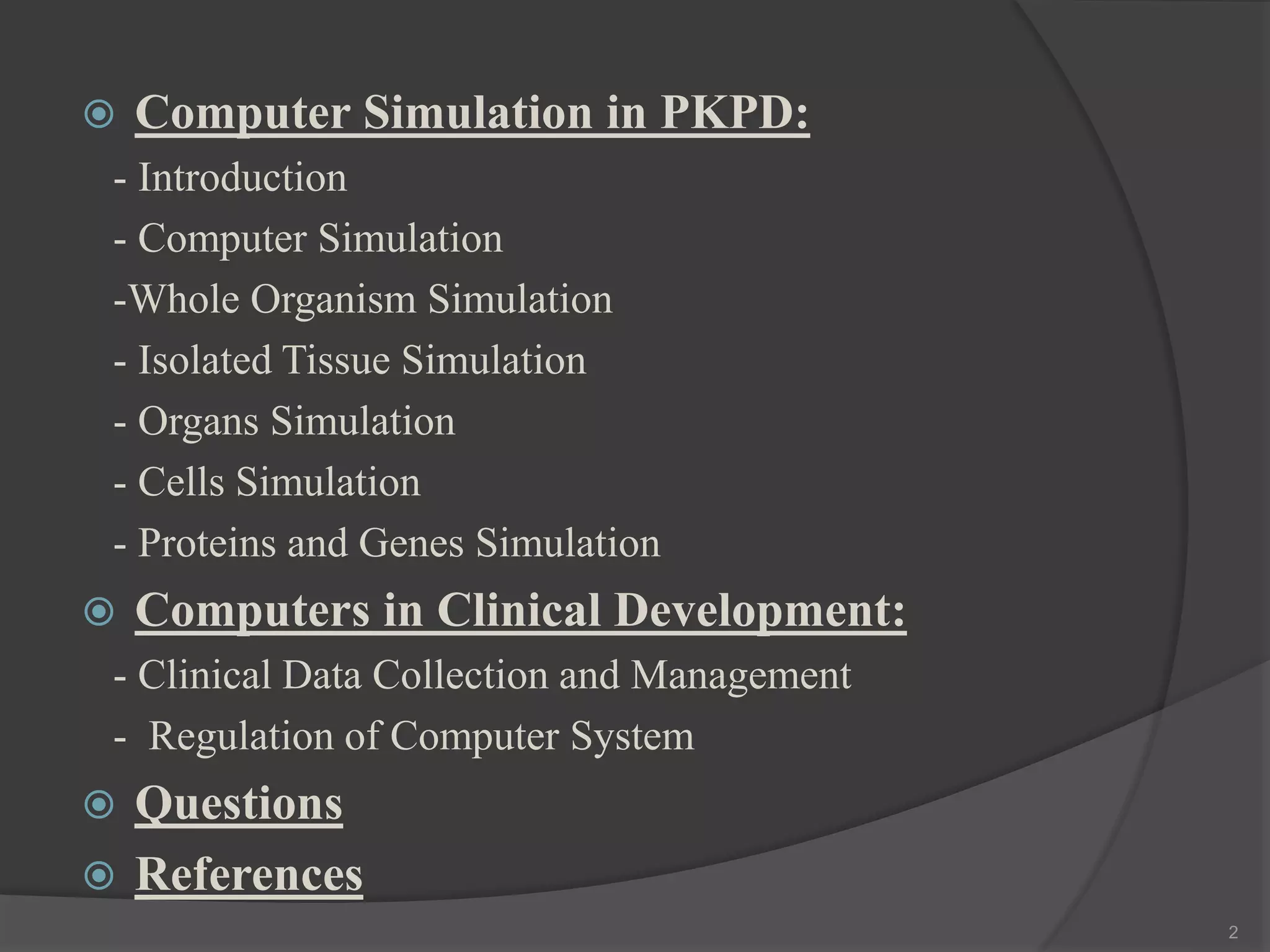 Computer Simulation in PKPD:

- Introduction

- Computer Simulation

-Whole Organism Simulation

- Isolated Tissue Simulation

- Organs Simulation

- Cells Simulation

- Proteins and Genes Simulation

Computers in Clinical Development:

- Clinical Data Collection and Management

- Regulation of Computer System

Questions

References

2